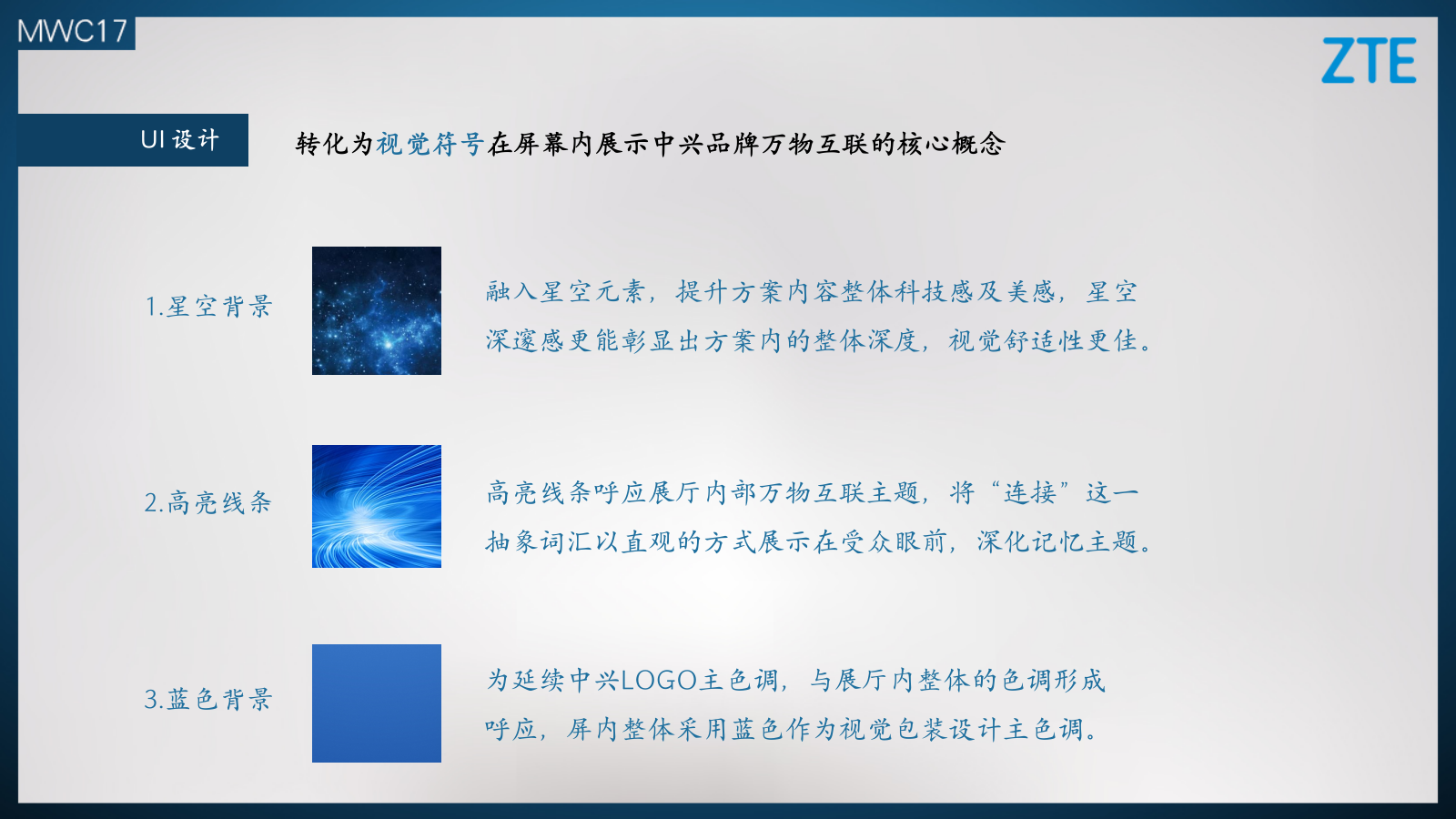 MWC17

ZTE

UI 设计

转化为视觉符号在屏幕内展示中兴品牌万物互联的核心概念

1.星空背景

融入星空元素，提升方案内容整体科技感及美感，星空深邃感更能彰显出方案内的整体深度，视觉舒适性更佳。

2.高亮线条

高亮线条呼应展厅内部万物互联主题，将“连接”这一抽象词汇以直观的方式展示在受众眼前，深化记忆主题。

3.蓝色背景

为延续中兴LOGO主色调，与展厅内整体的色调形成呼应，屏内整体采用蓝色作为视觉包装设计主色调。